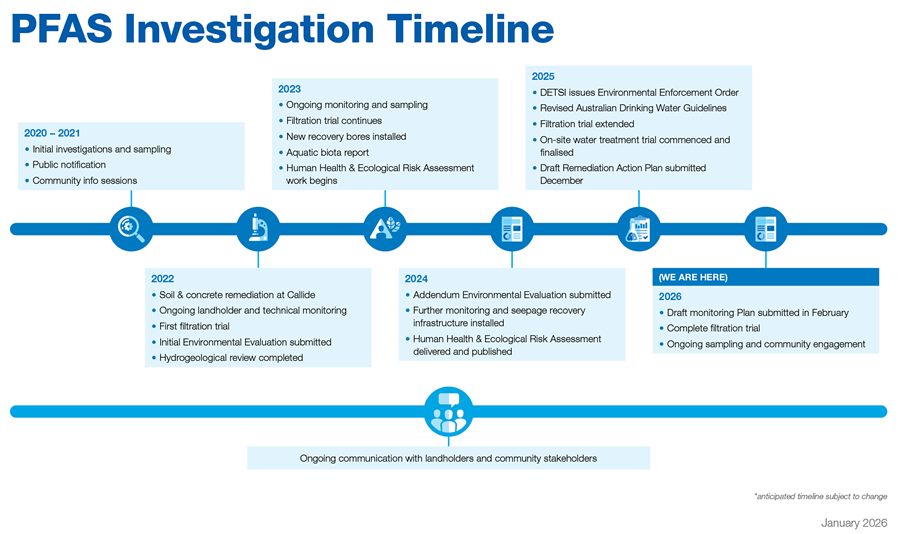 PFAS Investigation Timeline

2020 – 2021
• Initial investigations and sampling
• Public notification
• Community info sessions

2022
• Soil & concrete remediation at Callide
• Ongoing landholder and technical monitoring
• First filtration trial
• Initial Environmental Evaluation submitted
• Hydrogeological review completed

2023
• Ongoing monitoring and sampling
• Filtration trial continues
• New recovery bores installed
• Aquatic biota report
• Human Health & Ecological Risk Assessment work begins

2024
• Addendum Environmental Evaluation submitted
• Further monitoring and seepage recovery infrastructure installed
• Human Health & Ecological Risk Assessment delivered and published

2025
• DETSI issues Environmental Enforcement Order
• Revised Australian Drinking Water Guidelines
• Filtration trial extended
• On-site water treatment trial commenced and finalised
• Draft Remediation Action Plan submitted December

(WE ARE HERE)
2026
• Draft monitoring Plan submitted in February
• Complete filtration trial
• Ongoing sampling and community engagement

Ongoing communication with landholders and community stakeholders

*anticipated timeline subject to change

January 2026